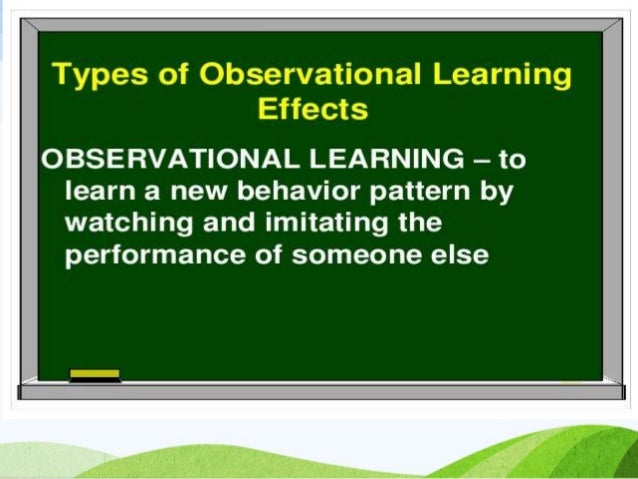 Types of Observational Learning Effects

OBSERVATIONAL LEARNING – to learn a new behavior pattern by watching and imitating the performance of someone else